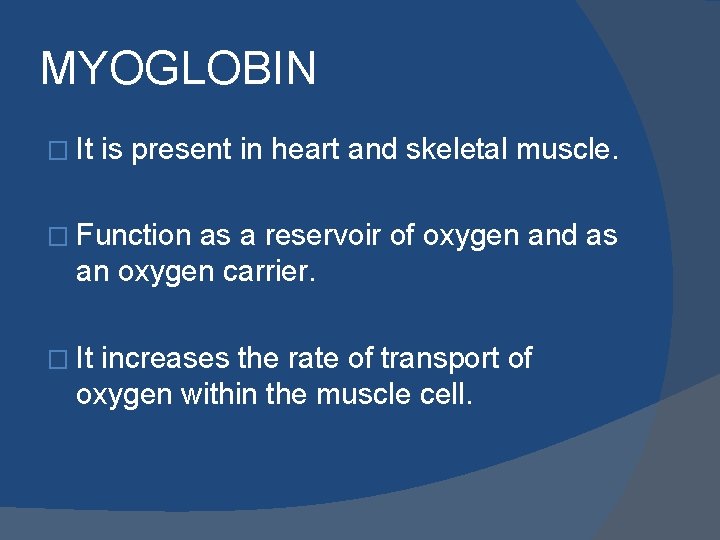 MYOGLOBIN

□ It is present in heart and skeletal muscle.

□ Function as a reservoir of oxygen and as an oxygen carrier.

□ It increases the rate of transport of oxygen within the muscle cell.